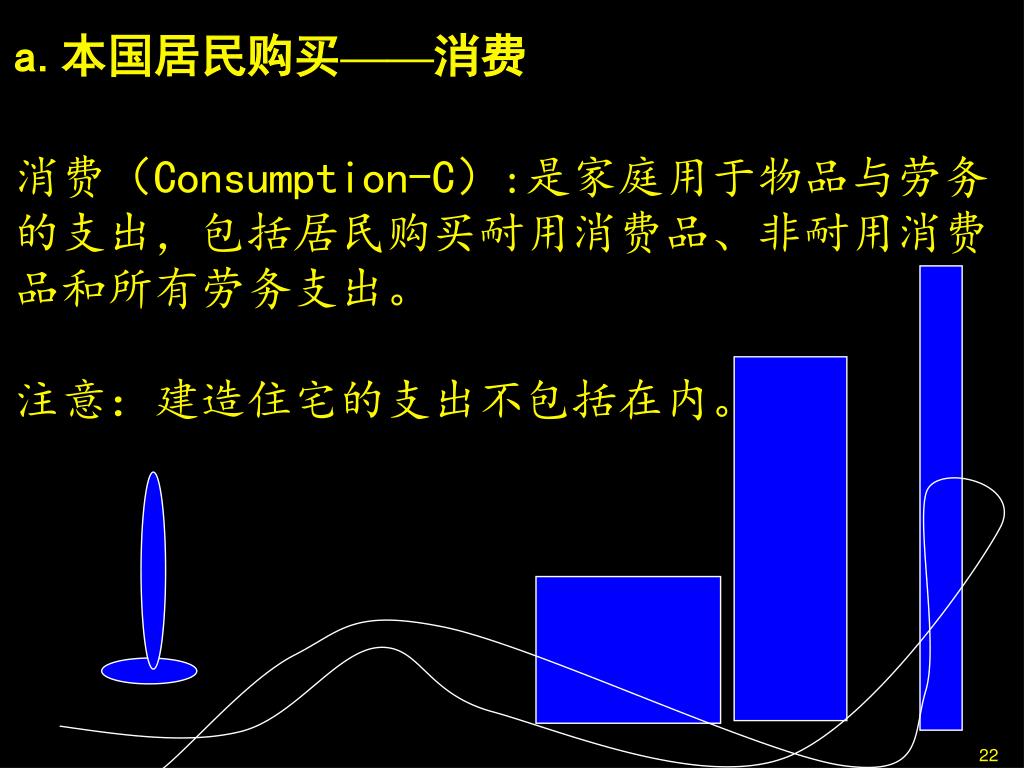 a. 本国居民购买——消费

消费（Consumption-C）:是家庭用于物品与劳务的支出，包括居民购买耐用消费品、非耐用消费品和所有劳务支出。

注意：建造住宅的支出不包括在内。

22